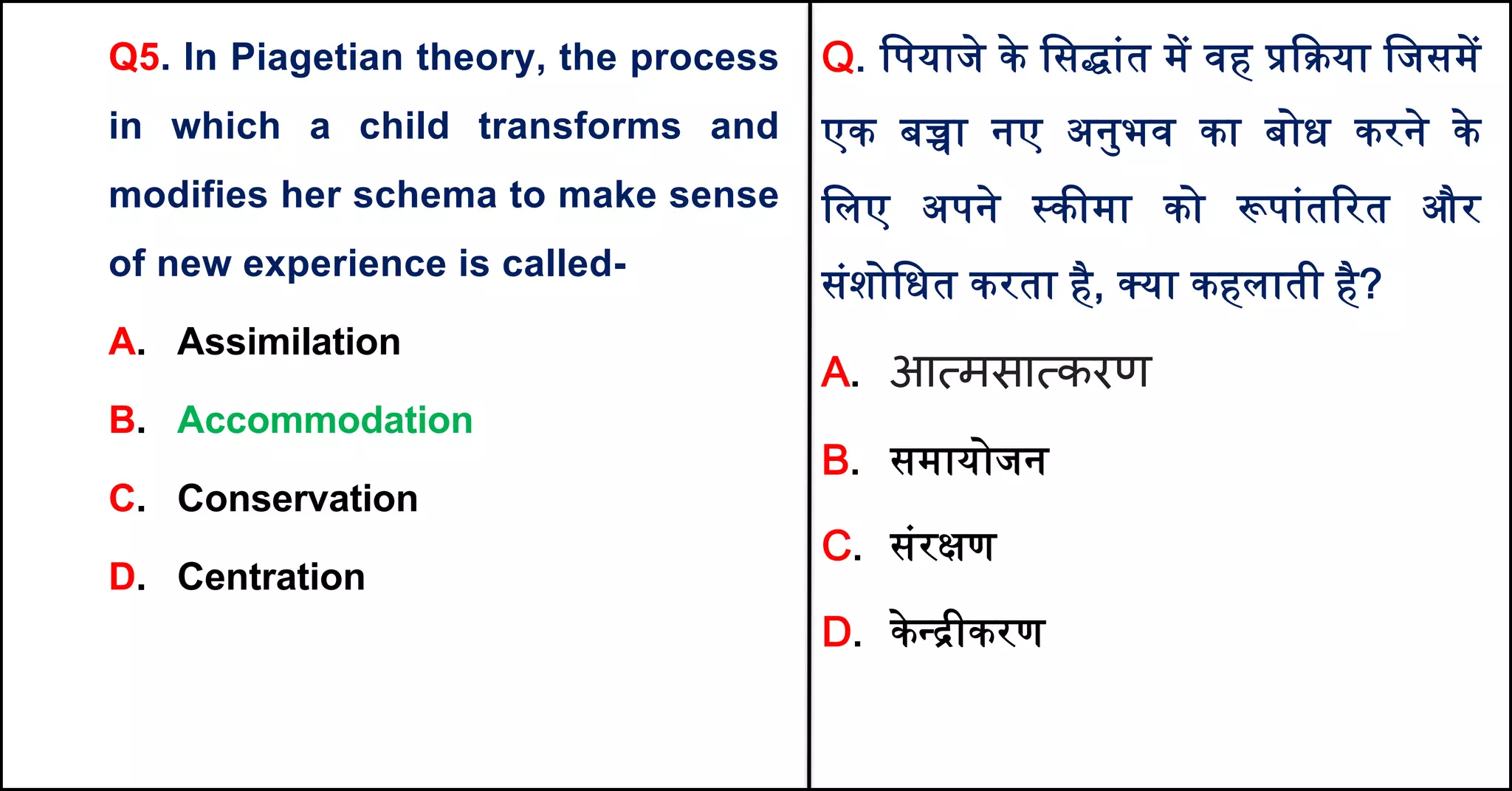 Q5. In Piagetian theory, the process in which a child transforms and modifies her schema to make sense of new experience is called-

A. Assimilation

B. Accommodation

C. Conservation

D. Centration

Q. पियाजे के सिद्धांत में वह प्रक्रिया जिसमें एक बच्चा नए अनुभव का बोध करने के लिए अपने स्कीमा को रूपांतरित और संशोधित करता है, क्या कहलाती है?

A. आत्मसात्करण

B. समायोजन

C. संरक्षण

D. केन्द्रीकरण